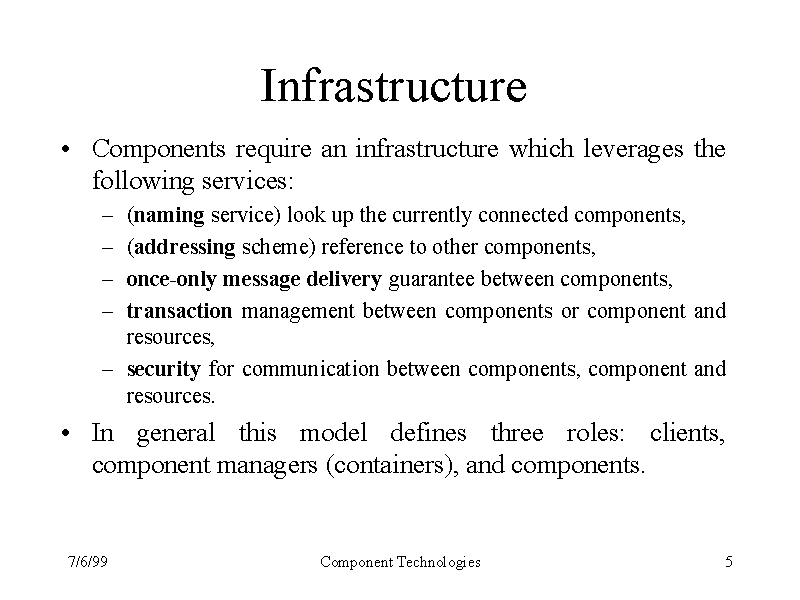 Infrastructure

• Components require an infrastructure which leverages the following services:

– (naming service) look up the currently connected components,

– (addressing scheme) reference to other components,

– once-only message delivery guarantee between components,

– transaction management between components or component and resources,

– security for communication between components, component and resources.

• In general this model defines three roles: clients, component managers (containers), and components.

7/6/99

Component Technologies

5